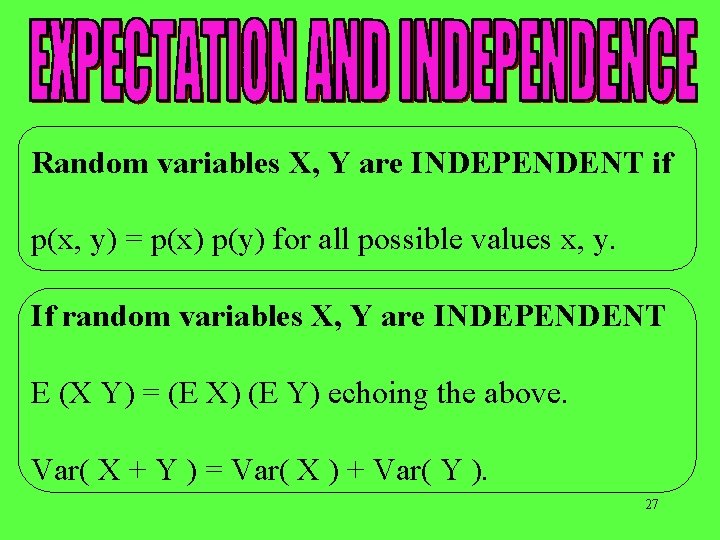 EXPECTATION AND INDEPENDENCE

Random variables X, Y are INDEPENDENT if

p(x, y) = p(x) p(y) for all possible values x, y.

If random variables X, Y are INDEPENDENT

E (X Y) = (E X) (E Y) echoing the above.

Var( X + Y ) = Var( X ) + Var( Y ).

27